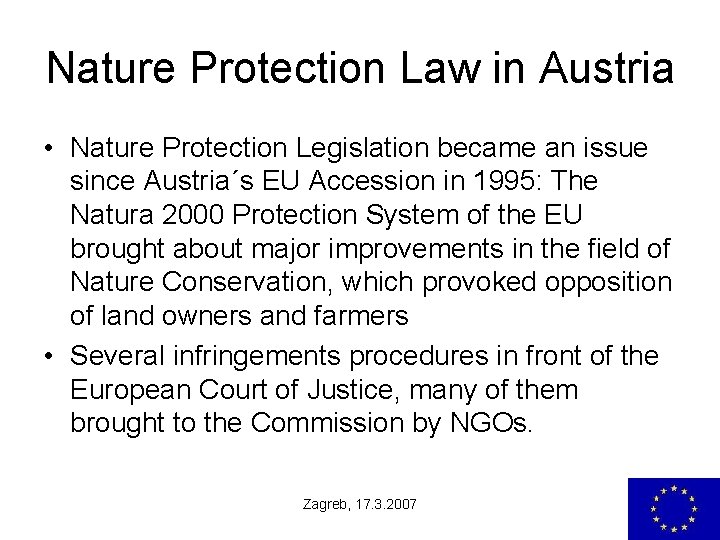 Nature Protection Law in Austria

• Nature Protection Legislation became an issue since Austria´s EU Accession in 1995: The Natura 2000 Protection System of the EU brought about major improvements in the field of Nature Conservation, which provoked opposition of land owners and farmers

• Several infringements procedures in front of the European Court of Justice, many of them brought to the Commission by NGOs.

Zagreb, 17.3.2007